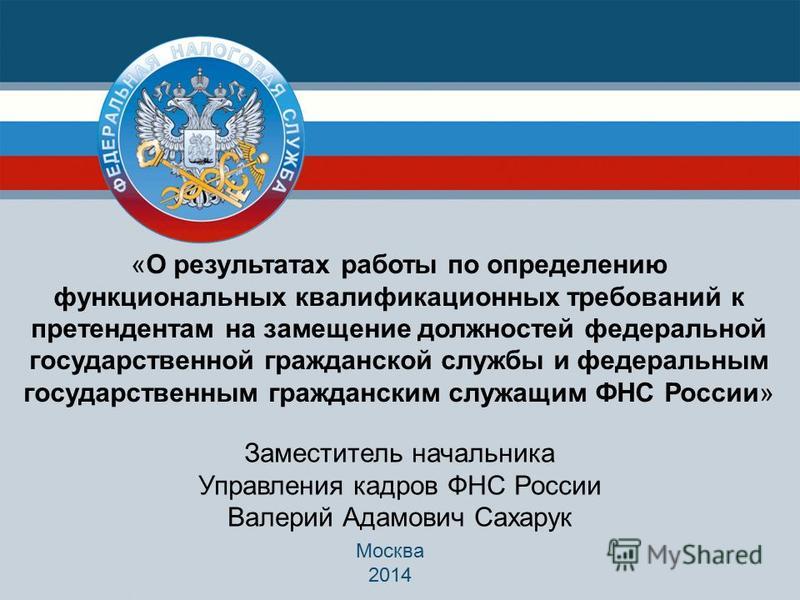 ФЕДЕРАЛЬНАЯ НАЛОГОВАЯ СЛУЖБА

«О результатах работы по определению функциональных квалификационных требований к претендентам на замещение должностей федеральной государственной гражданской службы и федеральным государственным гражданским служащим ФНС России»

Заместитель начальника
Управления кадров ФНС России
Валерий Адамович Сахарук

Москва
2014

MyShared